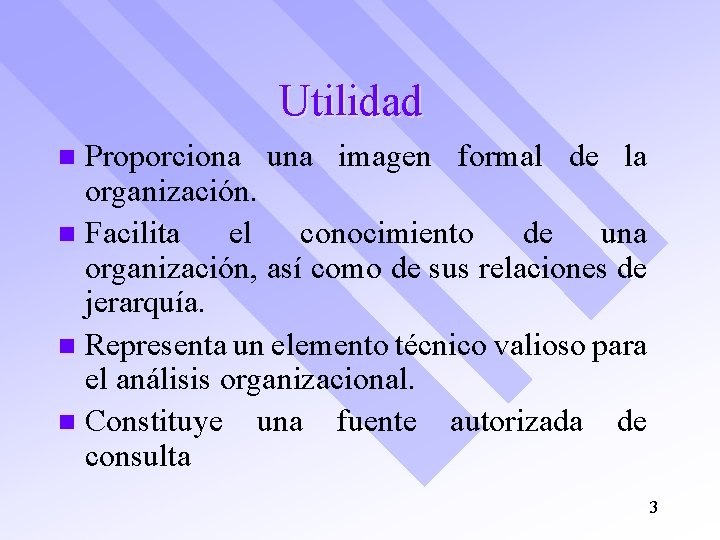 Utilidad

- Proporciona una imagen formal de la organización.
- Facilita el conocimiento de una organización, así como de sus relaciones de jerarquía.
- Representa un elemento técnico valioso para el análisis organizacional.
- Constituye una fuente autorizada de consulta

3